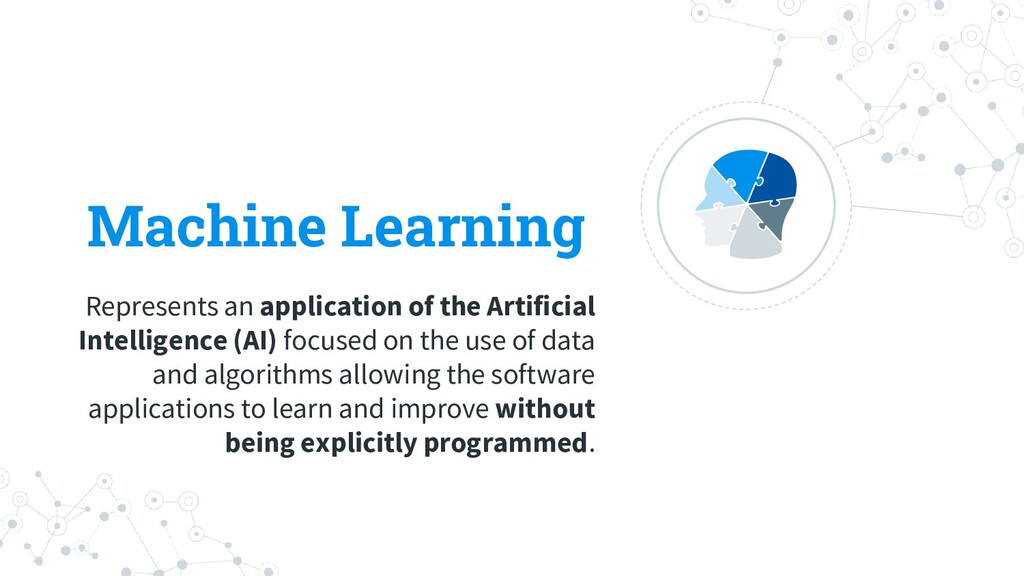 Machine Learning

Represents an application of the Artificial Intelligence (AI) focused on the use of data and algorithms allowing the software applications to learn and improve without being explicitly programmed.